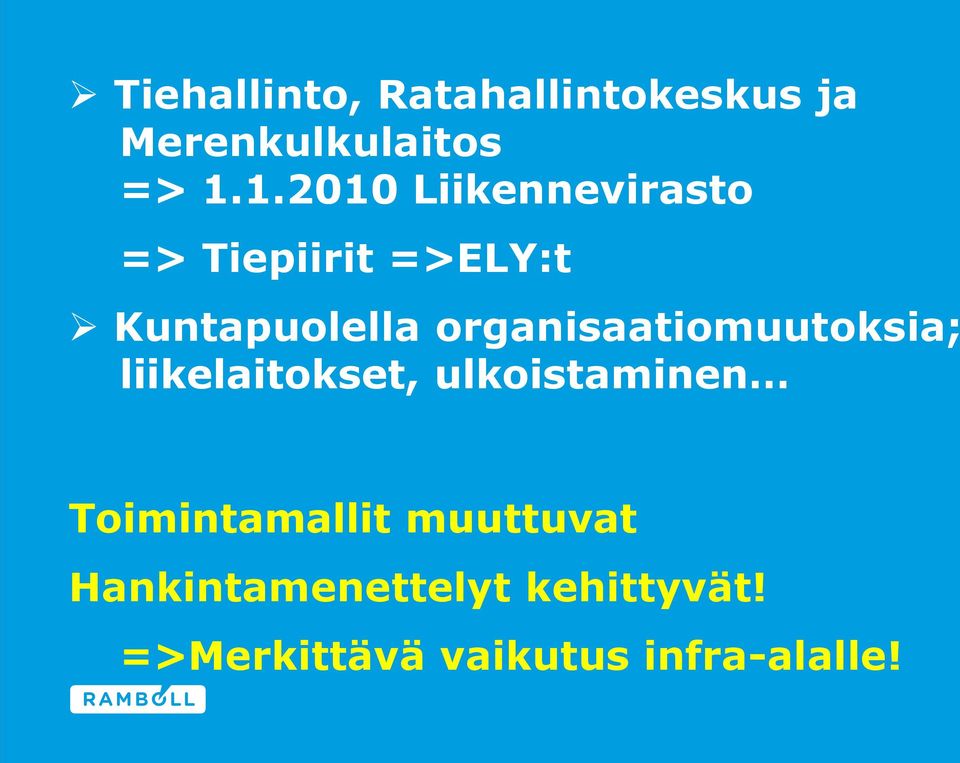 ➢ Tiehallinto, Ratahallintokeskus ja Merenkulkulaitos
=> 1.1.2010 Liikennevirasto

=> Tiepiirit =>ELY:t

➢ Kuntapuolella organisaatiomuutoksia; liikelaitokset, ulkoistaminen…

Toimintamallit muuttuvat

Hankintamenettelyt kehittyvät!

=>Merkittävä vaikutus infra-alalle!

RAMBOLL